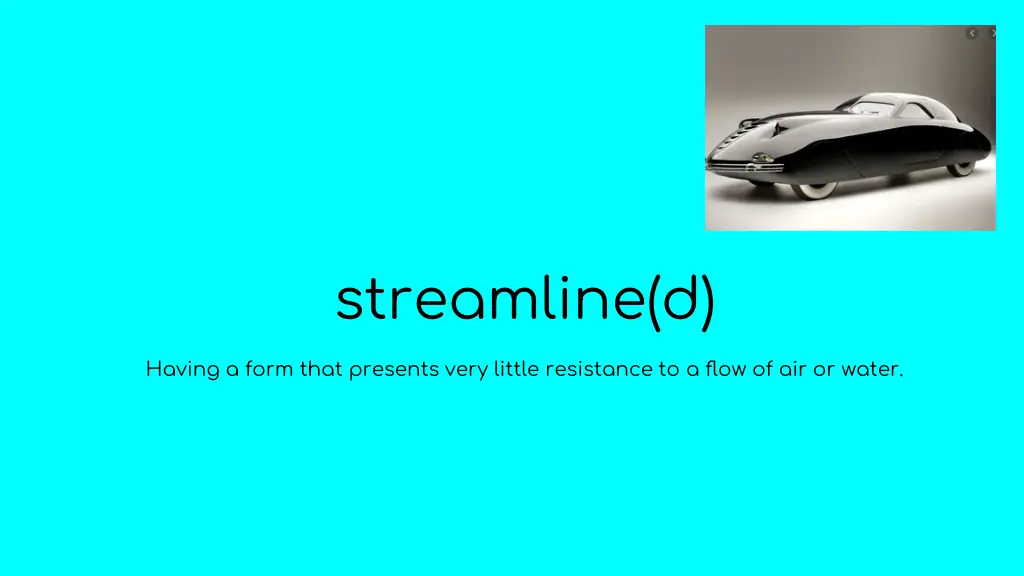 streamline(d)

Having a form that presents very little resistance to a flow of air or water.